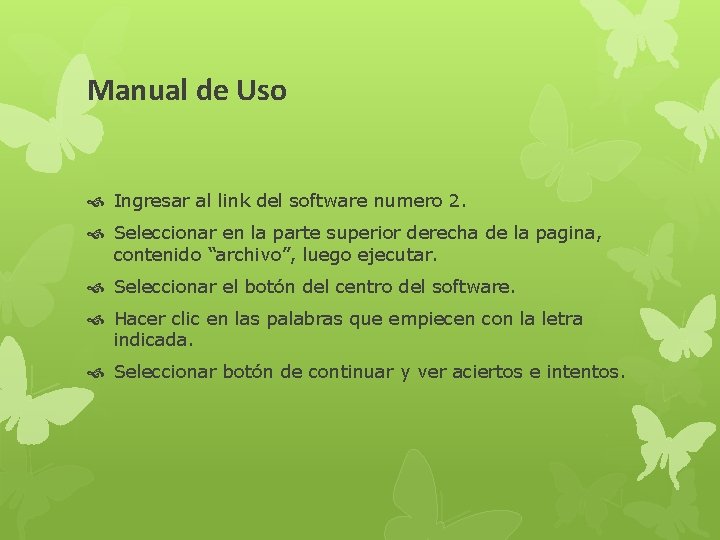 Manual de Uso

Ingresar al link del software numero 2.

Seleccionar en la parte superior derecha de la pagina, contenido “archivo”, luego ejecutar.

Seleccionar el botón del centro del software.

Hacer clic en las palabras que empiecen con la letra indicada.

Seleccionar botón de continuar y ver aciertos e intentos.